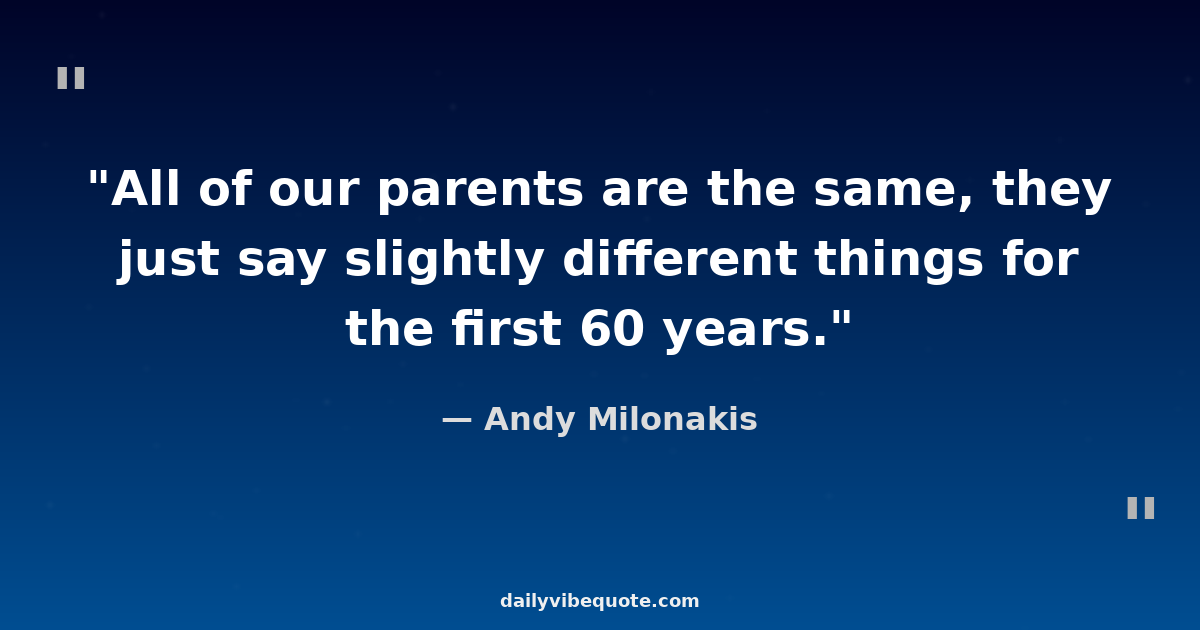 "

"All of our parents are the same, they just say slightly different things for the first 60 years."

— Andy Milonakis

"

dailyvibequote.com